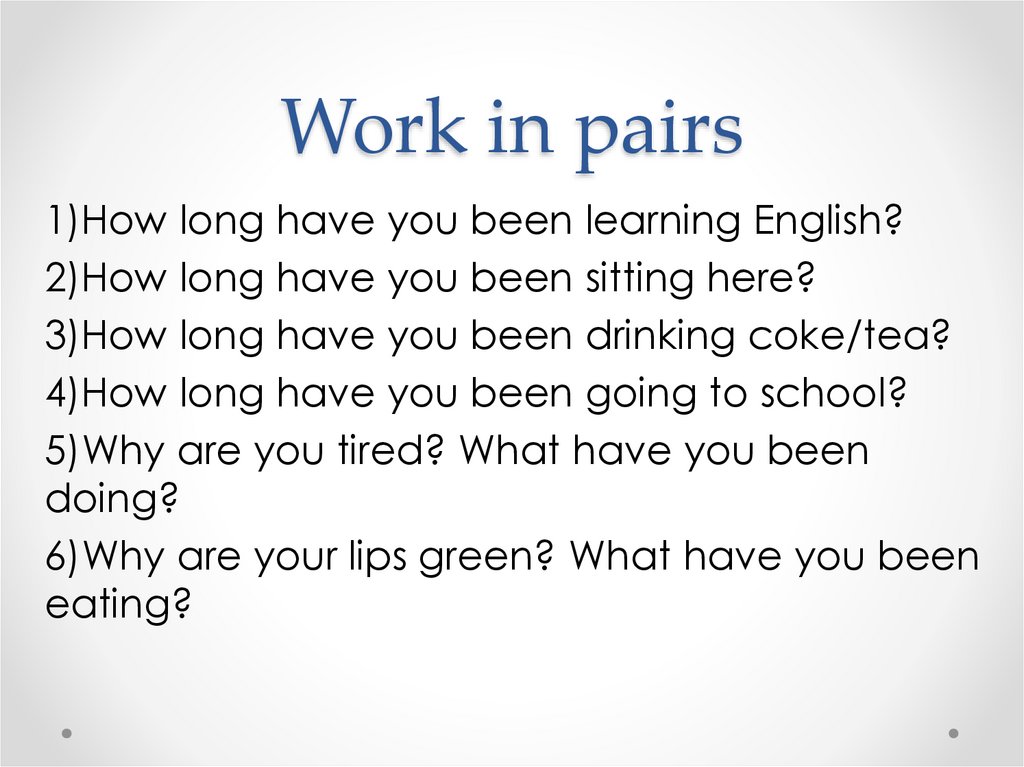 Work in pairs

1)How long have you been learning English?

2)How long have you been sitting here?

3)How long have you been drinking coke/tea?

4)How long have you been going to school?

5)Why are you tired? What have you been doing?

6)Why are your lips green? What have you been eating?